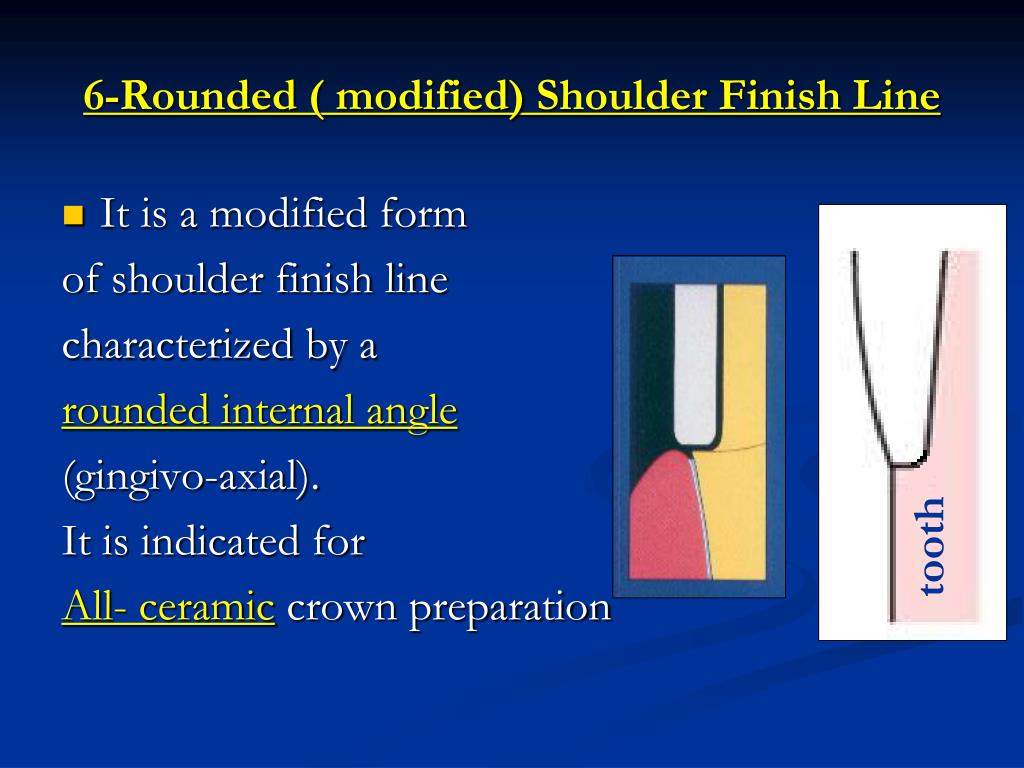 6-Rounded ( modified) Shoulder Finish Line

It is a modified form of shoulder finish line characterized by a rounded internal angle (gingivo-axial).
It is indicated for All- ceramic crown preparation

tooth